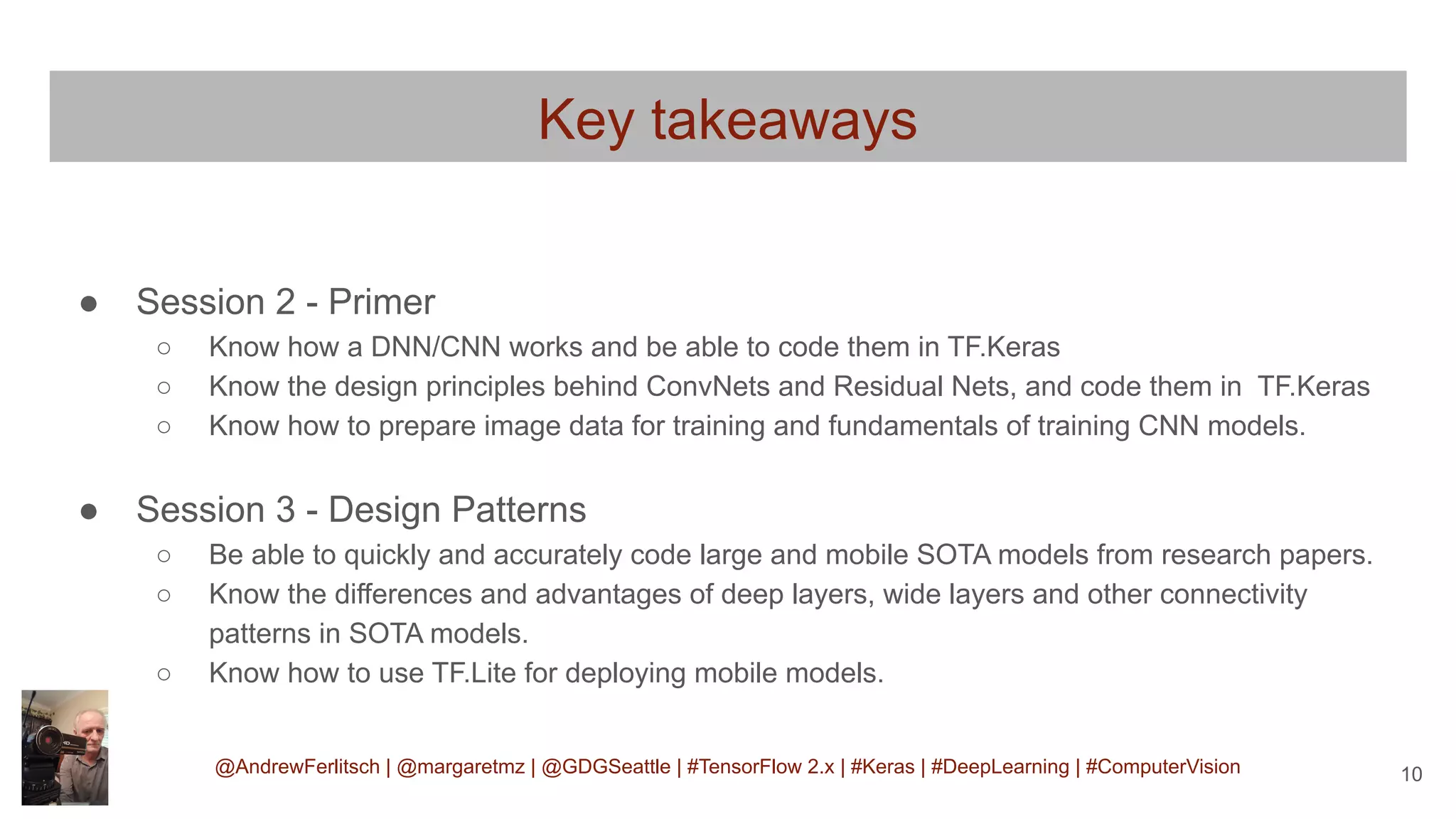 Key takeaways

● Session 2 - Primer
○ Know how a DNN/CNN works and be able to code them in TF.Keras
○ Know the design principles behind ConvNets and Residual Nets, and code them in TF.Keras
○ Know how to prepare image data for training and fundamentals of training CNN models.

● Session 3 - Design Patterns
○ Be able to quickly and accurately code large and mobile SOTA models from research papers.
○ Know the differences and advantages of deep layers, wide layers and other connectivity patterns in SOTA models.
○ Know how to use TF.Lite for deploying mobile models.

@AndrewFerlitsch | @margaretmz | @GDGSeattle | #TensorFlow 2.x | #Keras | #DeepLearning | #ComputerVision

10